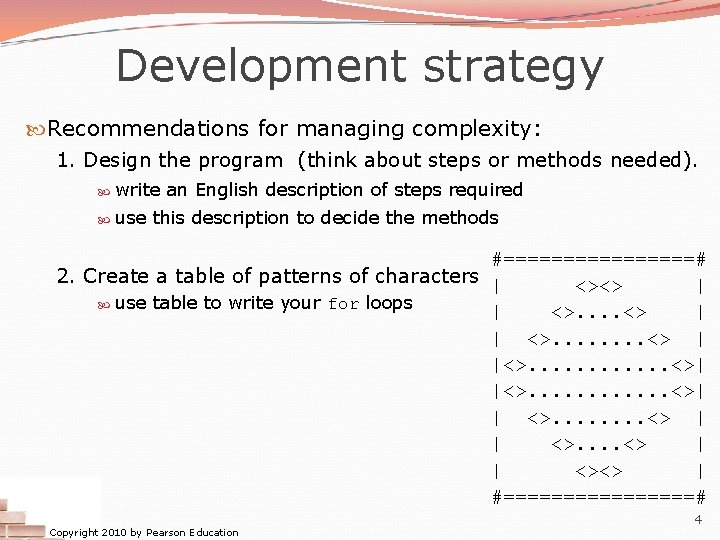 Development strategy

Recommendations for managing complexity:

1. Design the program (think about steps or methods needed).

write an English description of steps required

use this description to decide the methods

2. Create a table of patterns of characters

use table to write your for loops

#================#
|      <><>      |
|    <>....<>    |
|  <>........<>  |
|<>............<>|
|<>............<>|
|  <>........<>  |
|    <>....<>    |
|      <><>      |
#================#

4

Copyright 2010 by Pearson Education